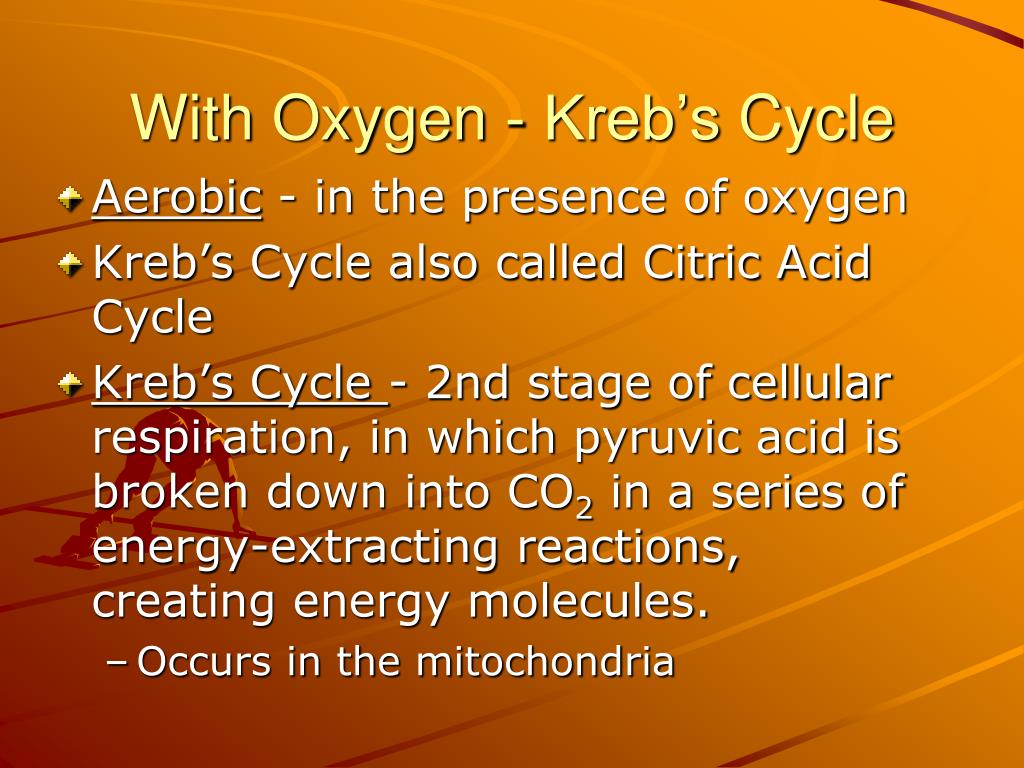 With Oxygen - Kreb’s Cycle

Aerobic - in the presence of oxygen

Kreb’s Cycle also called Citric Acid Cycle

Kreb’s Cycle - 2nd stage of cellular respiration, in which pyruvic acid is broken down into $CO_2$ in a series of energy-extracting reactions, creating energy molecules.

– Occurs in the mitochondria